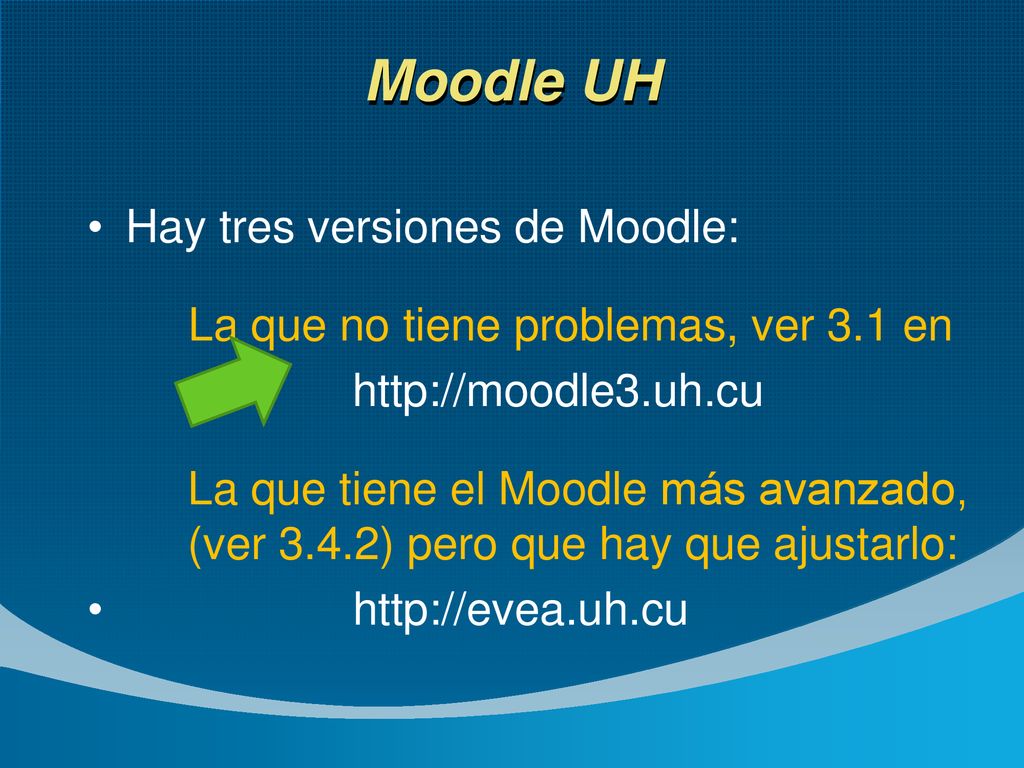 Moodle UH

• Hay tres versiones de Moodle:

La que no tiene problemas, ver 3.1 en
http://moodle3.uh.cu

La que tiene el Moodle más avanzado, (ver 3.4.2) pero que hay que ajustarlo:

• http://evea.uh.cu